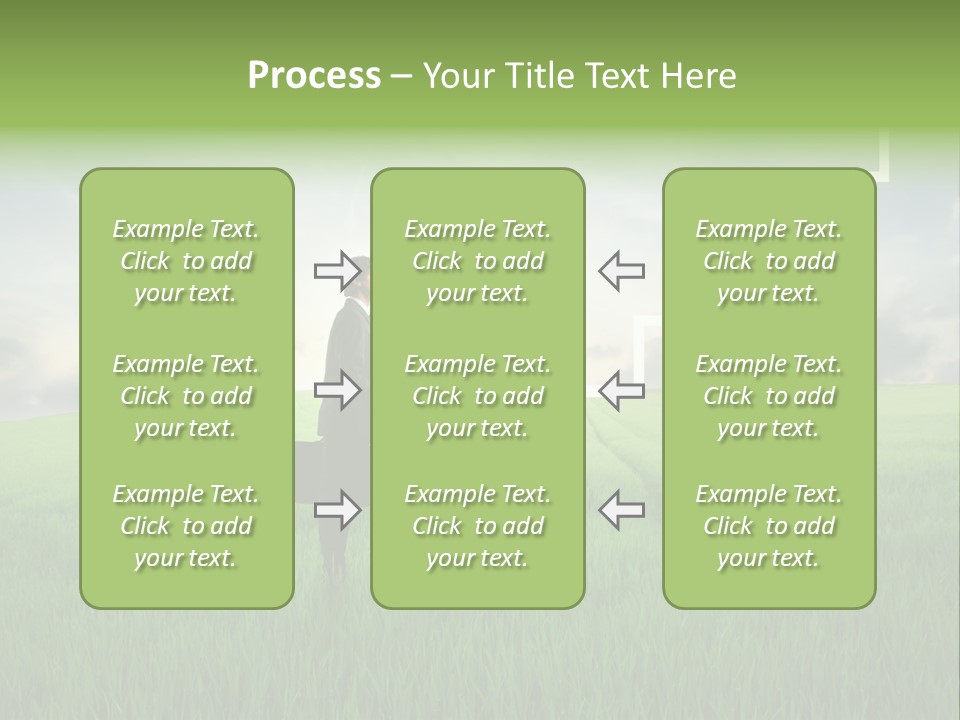 Process – Your Title Text Here

Example Text. Click to add your text.

Example Text. Click to add your text.

Example Text. Click to add your text.

Example Text. Click to add your text.

Example Text. Click to add your text.

Example Text. Click to add your text.

Example Text. Click to add your text.

Example Text. Click to add your text.

Example Text. Click to add your text.